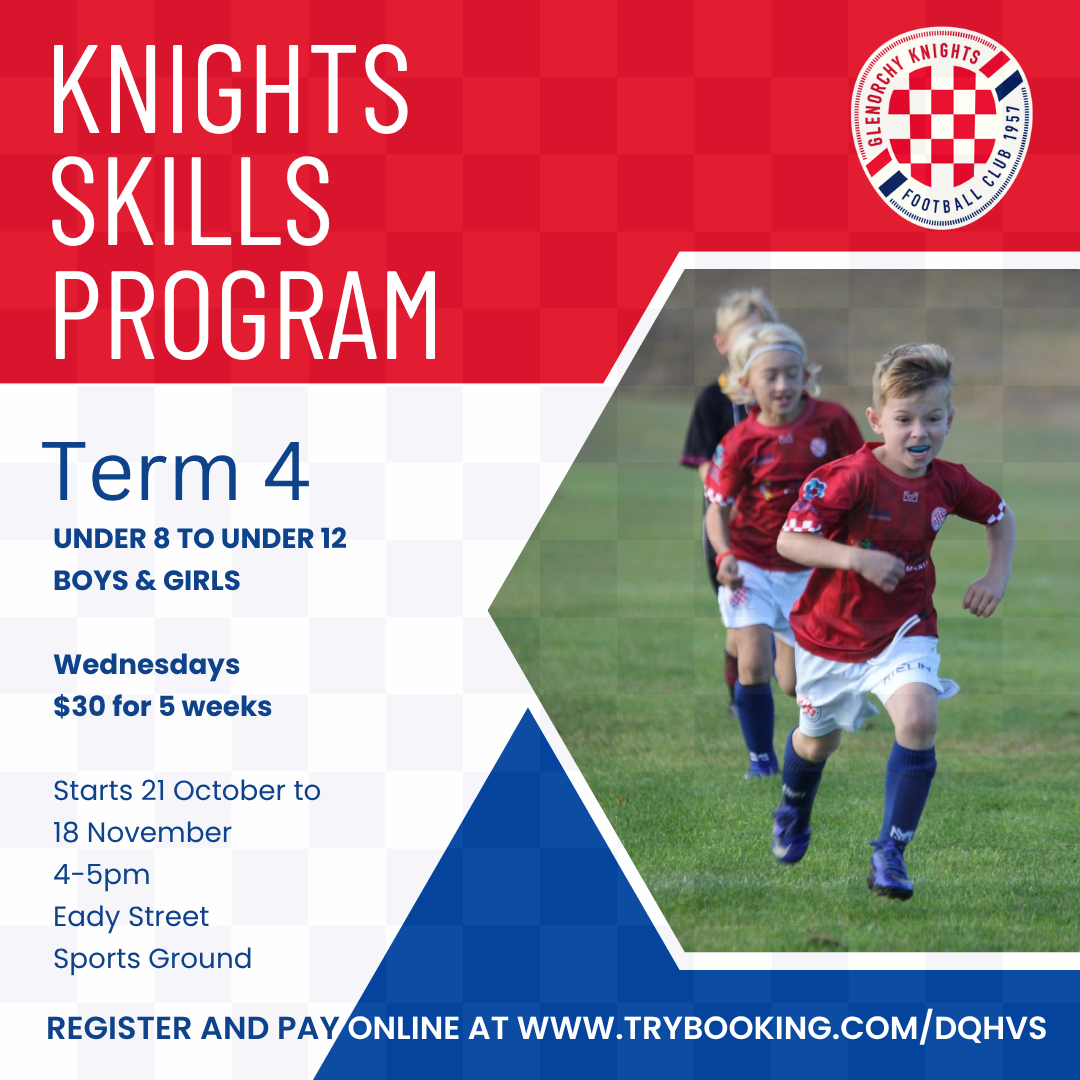 KNIGHTS SKILLS PROGRAM

GLENORCHY KNIGHTS
FOOTBALL CLUB 1957

Term 4

UNDER 8 TO UNDER 12
BOYS & GIRLS

Wednesdays
$30 for 5 weeks

Starts 21 October to
18 November
4-5pm
Eady Street
Sports Ground

REGISTER AND PAY ONLINE AT WWW.TRYBOOKING.COM/DQHVS